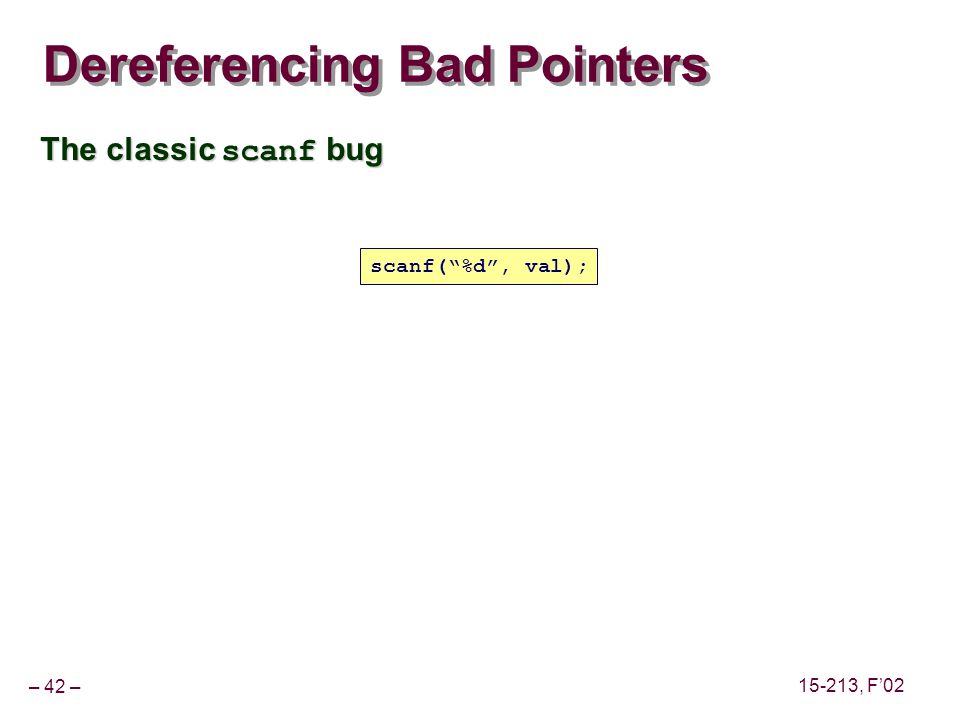 Dereferencing Bad Pointers

The classic scanf bug

scanf(“%d”, val);

– 42 –

15-213, F’02